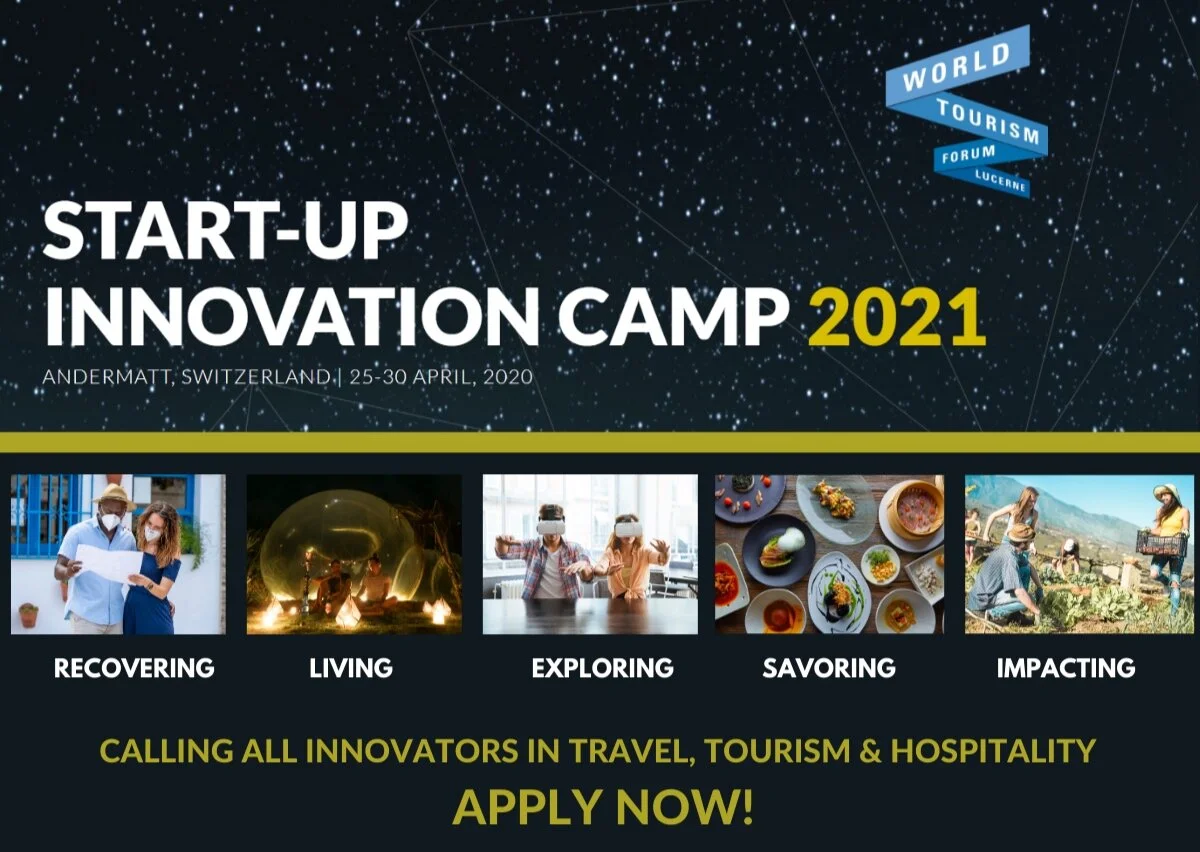 WORLD TOURISM FORUM LUCERNE

START-UP INNOVATION CAMP 2021

ANDERMATT, SWITZERLAND | 25-30 APRIL, 2020

RECOVERING

LIVING

EXPLORING

SAVORING

IMPACTING

CALLING ALL INNOVATORS IN TRAVEL, TOURISM & HOSPITALITY

APPLY NOW!